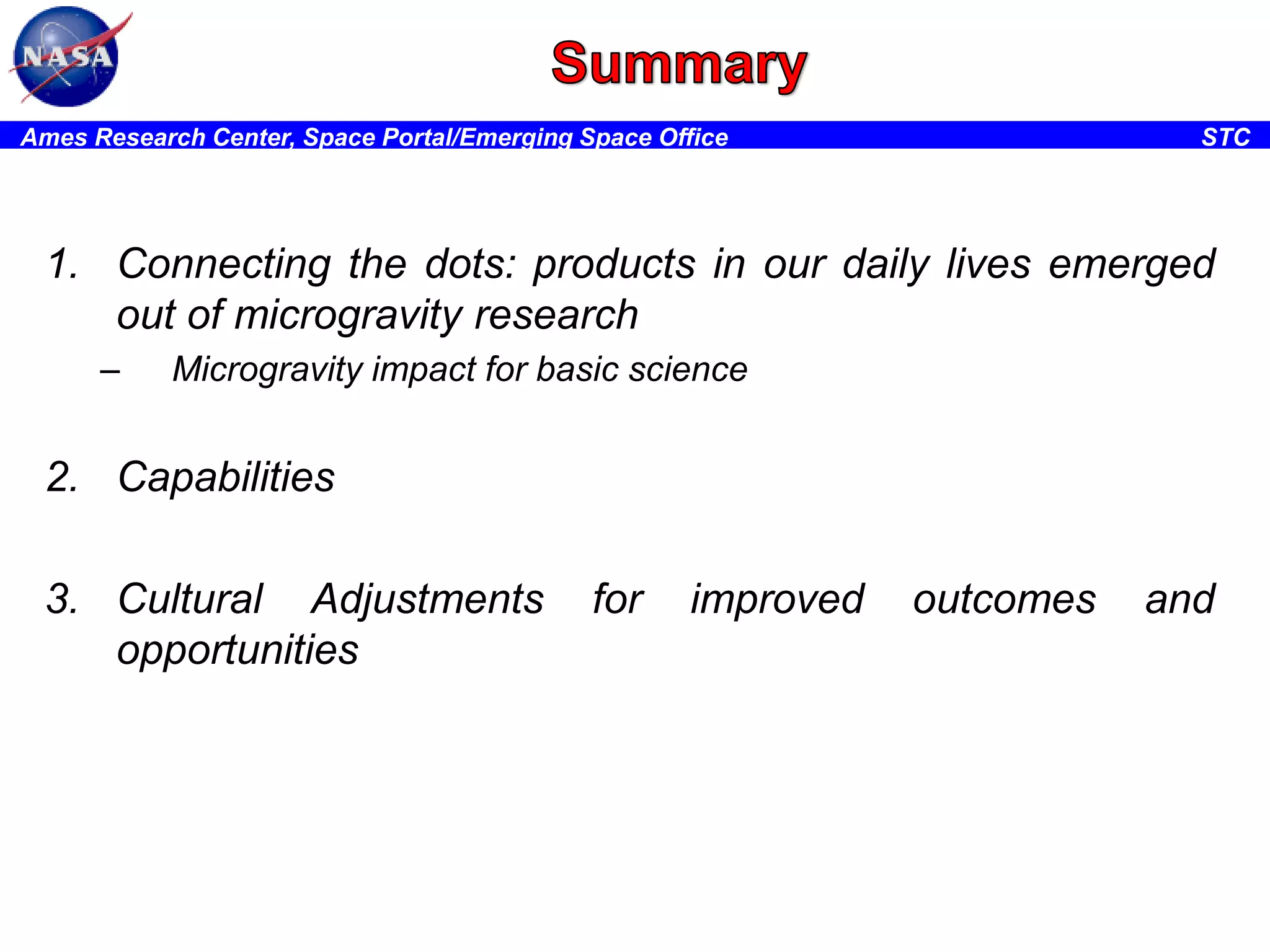 NASA

Summary

Ames Research Center, Space Portal/Emerging Space Office STC

1. Connecting the dots: products in our daily lives emerged out of microgravity research
– Microgravity impact for basic science

2. Capabilities

3. Cultural Adjustments for improved outcomes and opportunities